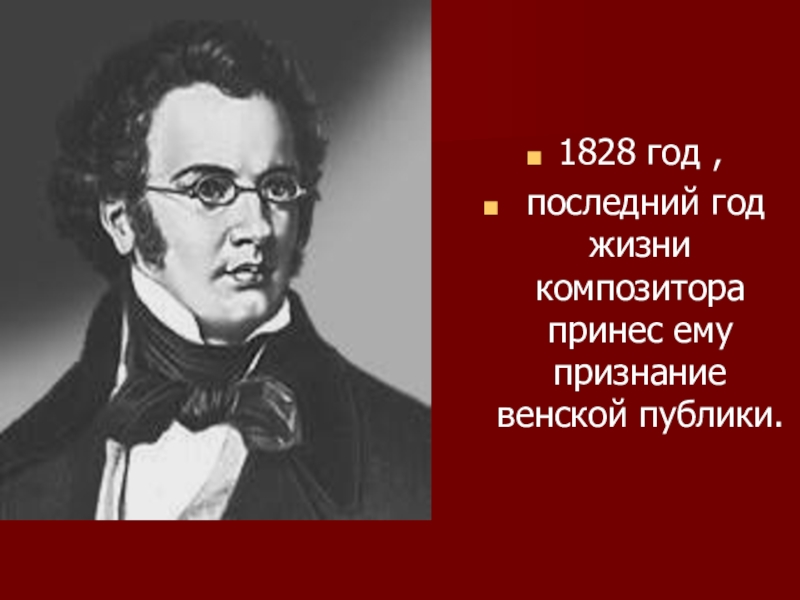 1828 год ,

последний год жизни композитора принес ему признание венской публики.